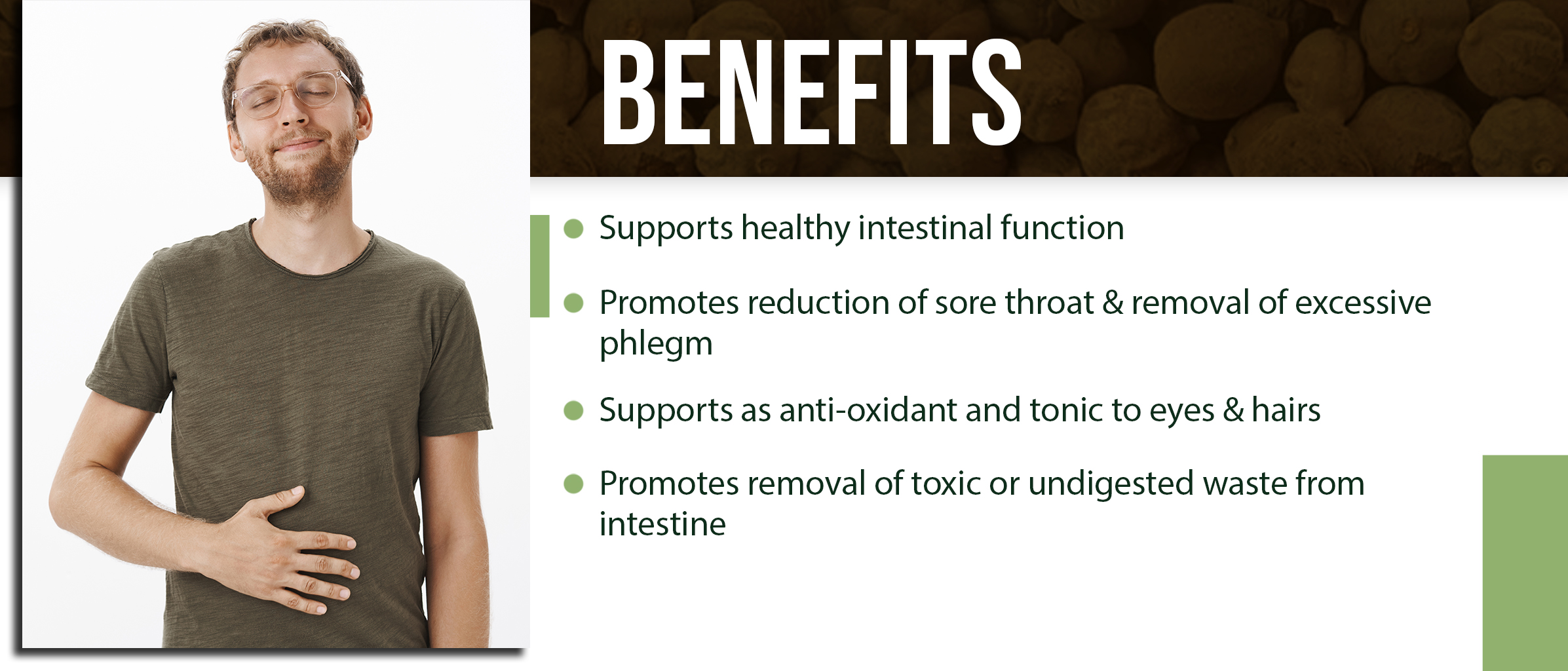 BENEFITS

- Supports healthy intestinal function
- Promotes reduction of sore throat & removal of excessive phlegm
- Supports as anti-oxidant and tonic to eyes & hairs
- Promotes removal of toxic or undigested waste from intestine